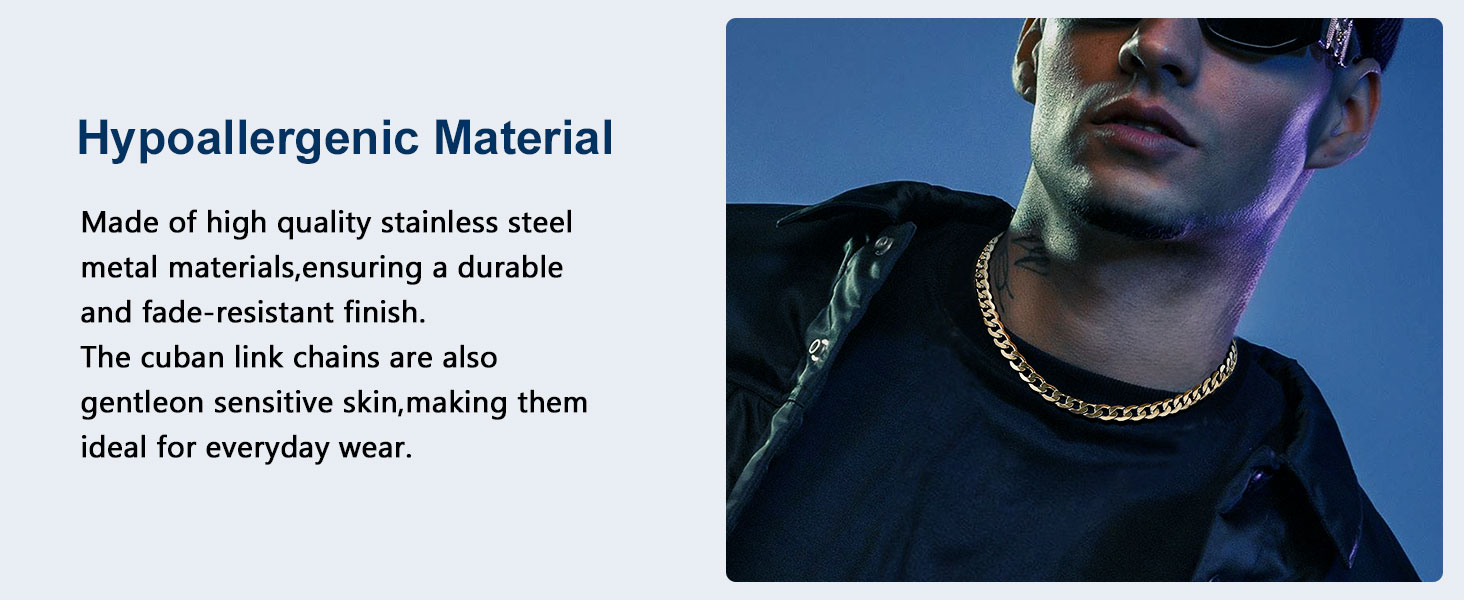 Hypoallergenic Material

Made of high quality stainless steel metal materials,ensuring a durable and fade-resistant finish.
The cuban link chains are also gentleon sensitive skin,making them ideal for everyday wear.